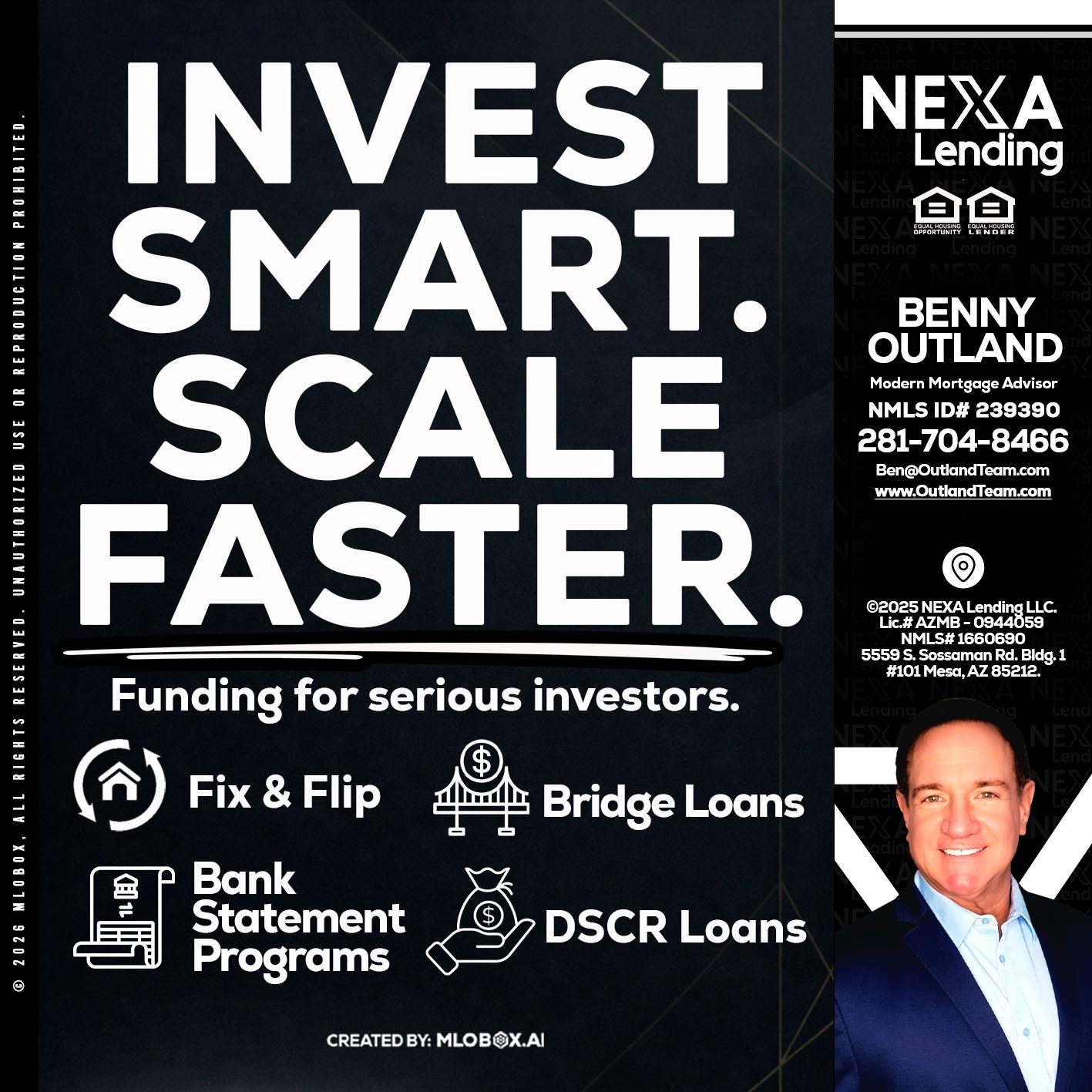 © 2026 MLOBOX, ALL RIGHTS RESERVED. UNAUTHORIZED USE OR REPRODUCTION PROHIBITED.

INVEST SMART. SCALE FASTER.

Funding for serious investors.

Fix & Flip

Bridge Loans

Bank Statement Programs

DSCR Loans

CREATED BY: MLOBOX.AI

NEXA Lending

EQUAL HOUSING OPPORTUNITY EQUAL HOUSING LENDER

BENNY OUTLAND
Modern Mortgage Advisor
NMLS ID# 239390
281-704-8466
Ben@OutlandTeam.com
www.OutlandTeam.com

©2025 NEXA Lending LLC. Lic.# AZMB - 0944059 NMLS# 1660690 5559 S. Sossaman Rd. Bldg. 1 #101 Mesa, AZ 85212.